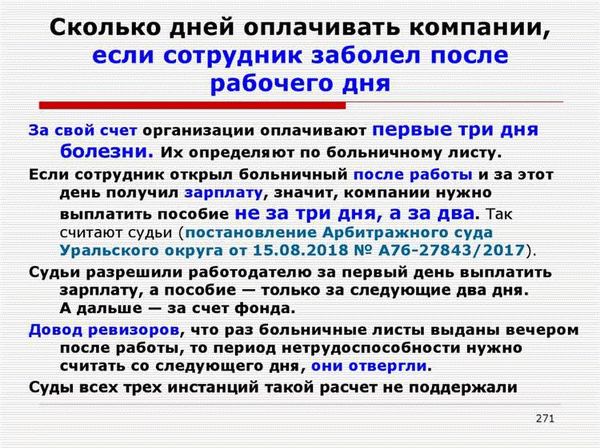 Сколько дней оплачивать компании, если сотрудник заболел после рабочего дня

За свой счет организации оплачивают первые три дня болезни. Их определяют по больничному листу.

Если сотрудник открыл больничный после работы и за этот день получил зарплату, значит, компании нужно выплатить пособие не за три дня, а за два. Так считают судьи (постановление Арбитражного суда Уральского округа от 15.08.2018 № А76-27843/2017).

Судьи разрешили работодателю за первый день выплатить зарплату, а пособие — только за следующие два дня. А дальше — за счет фонда.

Довод ревизоров, что раз больничные листы выданы вечером после работы, то период нетрудоспособности нужно считать со следующего дня, они отвергли.

Суды всех трех инстанций такой расчет не поддержали

271